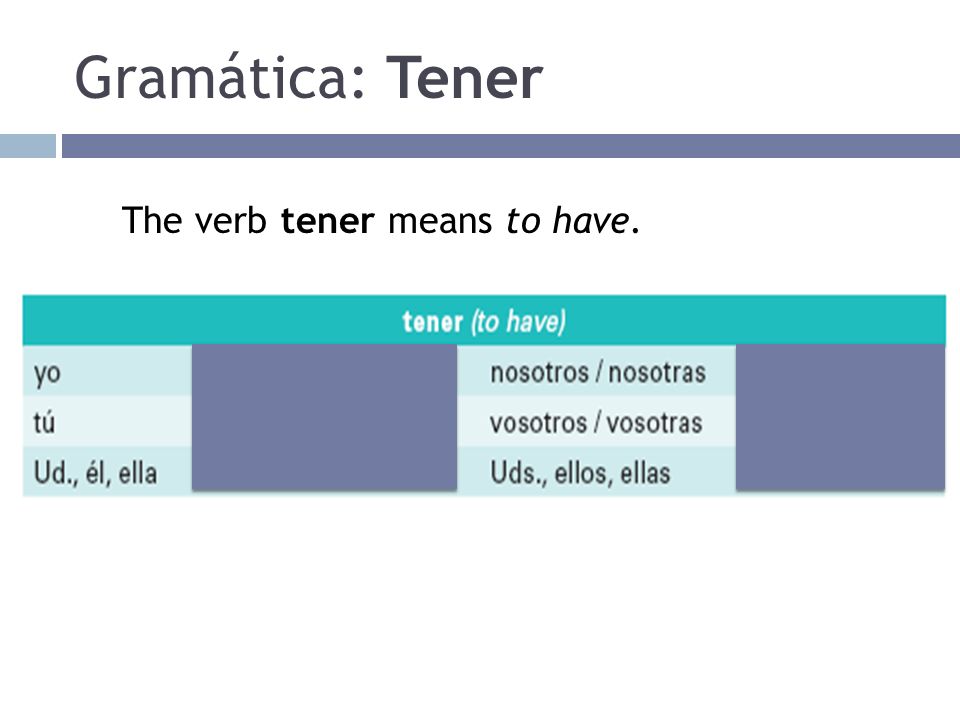 Gramática: Tener

The verb tener means to have.

| tener (to have) | | | |
|---|---|---|---|
| yo | | nosotros / nosotras | |
| tú | | vosotros / vosotras | |
| Ud., él, ella | | Uds., ellos, ellas | |